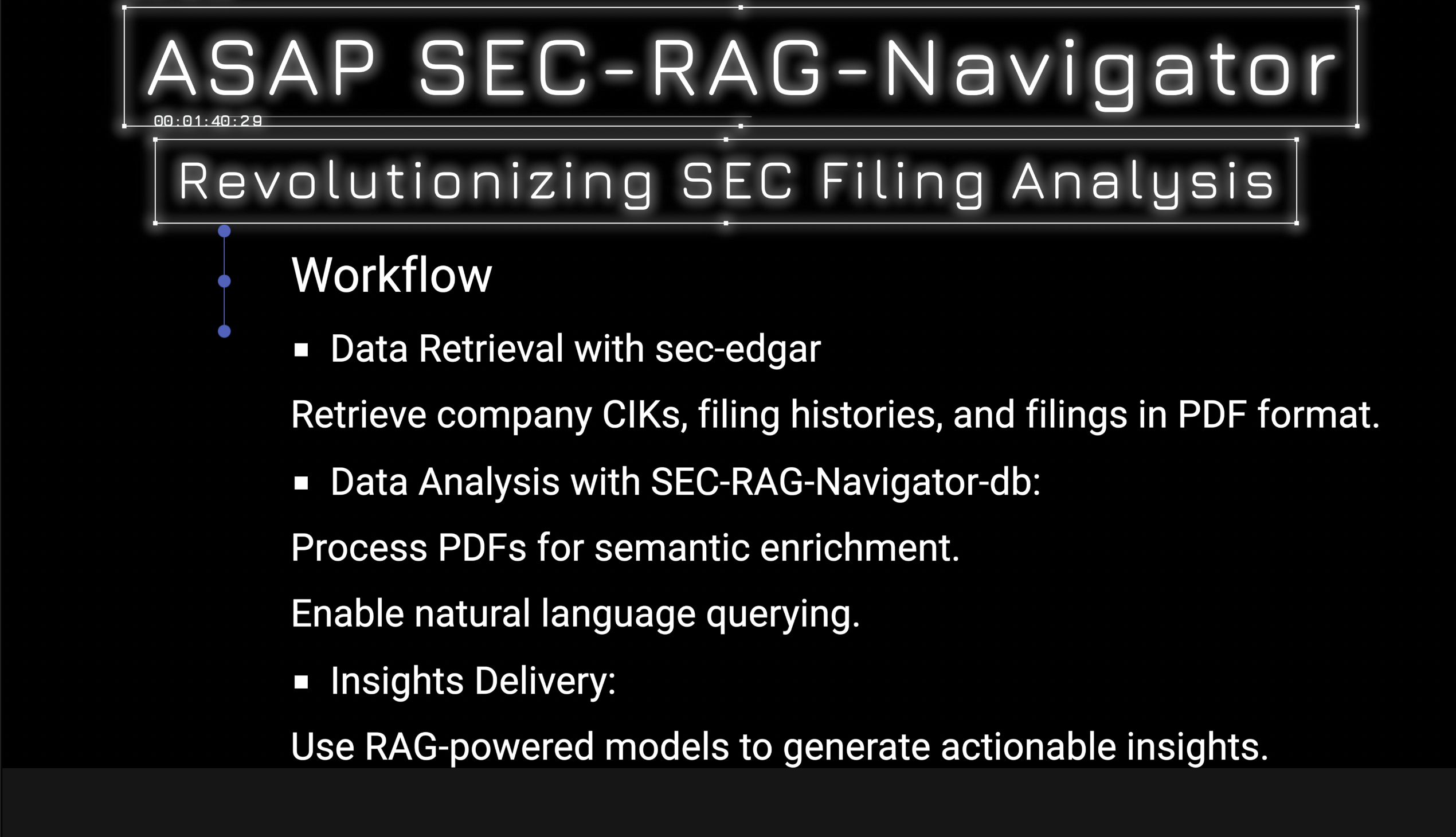 ASAP SEC-RAG-Navigator

00:01:40:29

Revolutionizing SEC Filing Analysis

Workflow

▪ Data Retrieval with sec-edgar

Retrieve company CIKs, filing histories, and filings in PDF format.

▪ Data Analysis with SEC-RAG-Navigator-db:

Process PDFs for semantic enrichment.

Enable natural language querying.

▪ Insights Delivery:

Use RAG-powered models to generate actionable insights.